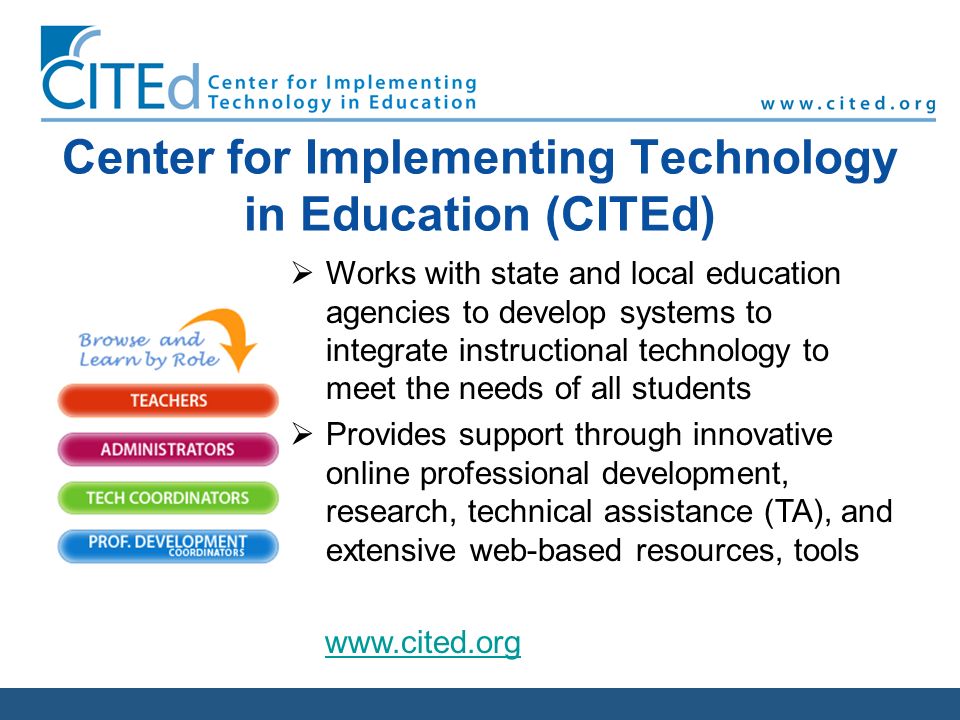 CITEd Center for Implementing Technology in Education

www.cited.org

Center for Implementing Technology in Education (CITEd)

Browse and Learn by Role

TEACHERS

ADMINISTRATORS

TECH COORDINATORS

PROF. DEVELOPMENT COORDINATORS

➢ Works with state and local education agencies to develop systems to integrate instructional technology to meet the needs of all students

➢ Provides support through innovative online professional development, research, technical assistance (TA), and extensive web-based resources, tools

www.cited.org